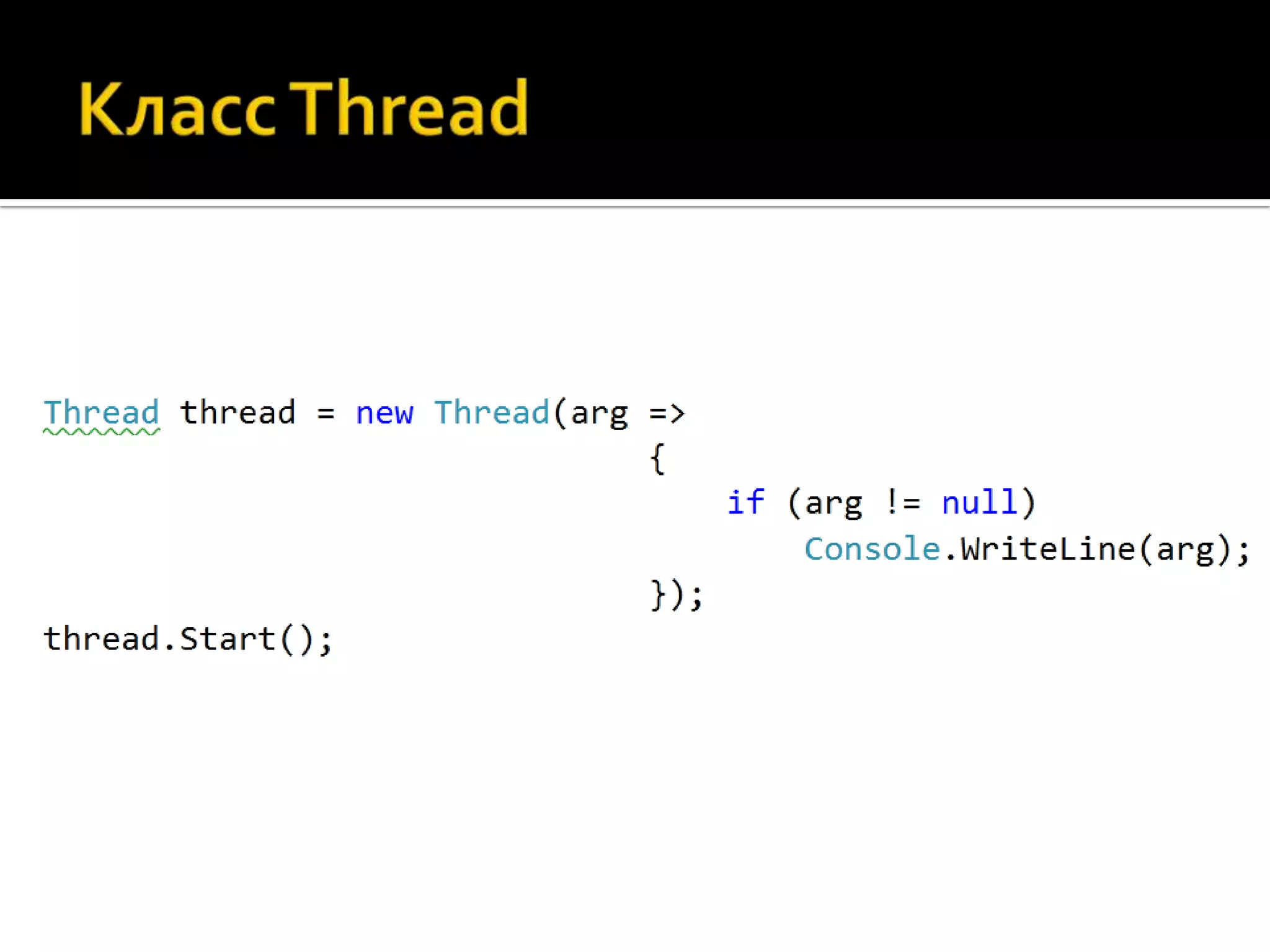 Класс Thread

Thread thread = new Thread(arg =>
{
if (arg != null)
Console.WriteLine(arg);
});
thread.Start();